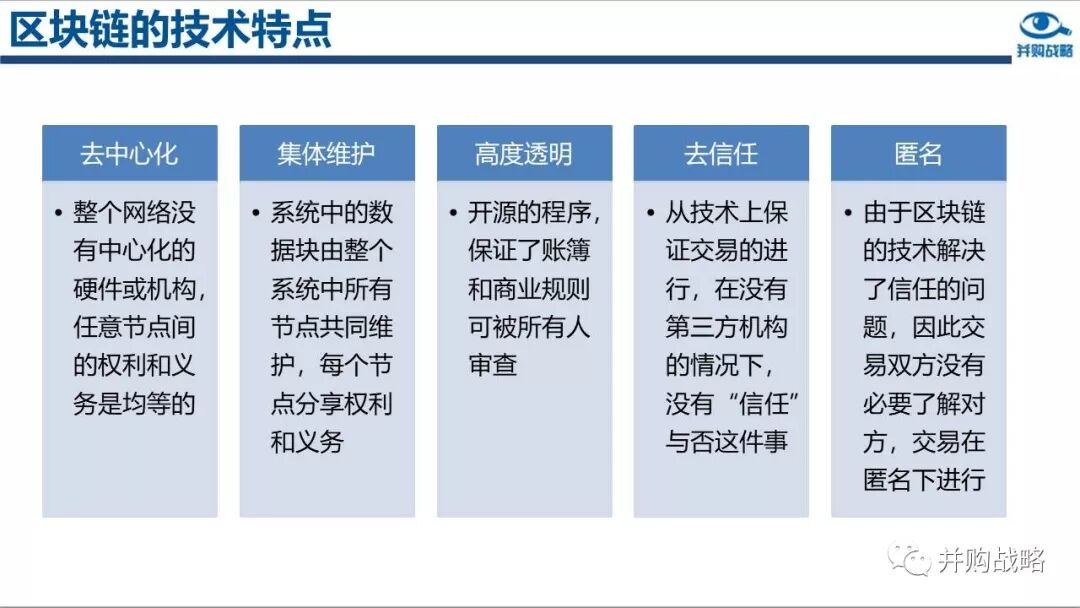 区块链的技术特点

并购战略

去中心化
• 整个网络没有中心化的硬件或机构，任意节点间的权利和义务是均等的

集体维护
• 系统中的数据块由整个系统中所有节点共同维护，每个节点分享权利和义务

高度透明
• 开源的程序，保证了账簿和商业规则可被所有人审查

去信任
• 从技术上保证交易的进行，在没有第三方机构的情况下，没有“信任”与否这件事

匿名
• 由于区块链的技术解决了信任的问题，因此交易双方没有必要了解对方，交易在匿名下进行

并购战略